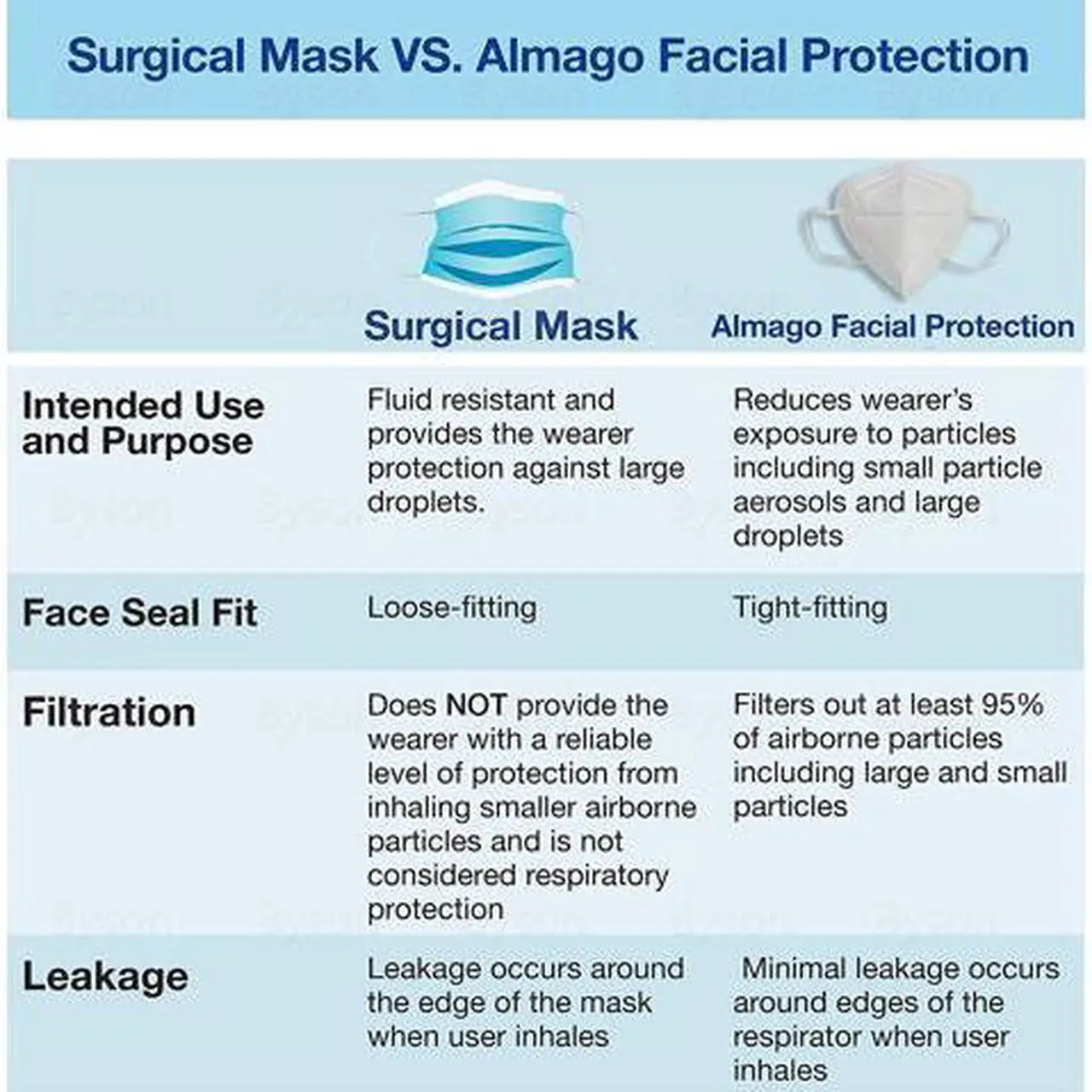 Surgical Mask VS. Almago Facial Protection

| | Surgical Mask | Almago Facial Protection |
|---|---|---|
| Intended Use and Purpose | Fluid resistant and provides the wearer protection against large droplets. | Reduces wearer's exposure to particles including small particle aerosols and large droplets |
| Face Seal Fit | Loose-fitting | Tight-fitting |
| Filtration | Does NOT provide the wearer with a reliable level of protection from inhaling smaller airborne particles and is not considered respiratory protection | Filters out at least 95% of airborne particles including large and small particles |
| Leakage | Leakage occurs around the edge of the mask when user inhales | Minimal leakage occurs around edges of the respirator when user inhales |